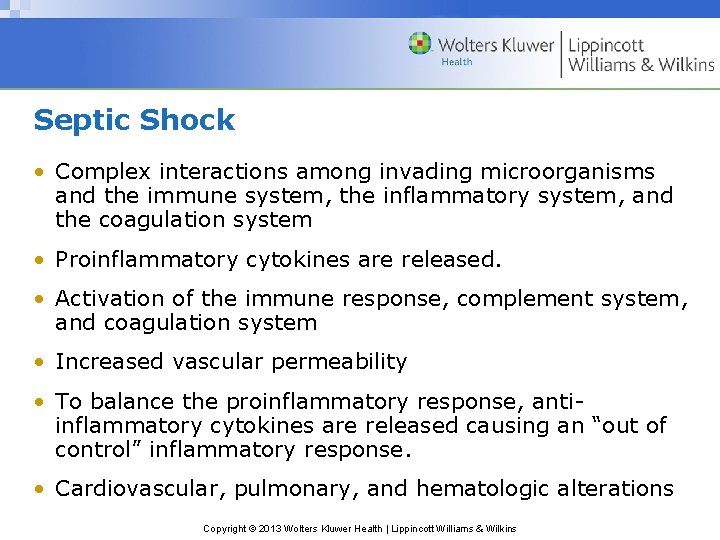 Wolters Kluwer Health | Lippincott Williams & Wilkins

Septic Shock

• Complex interactions among invading microorganisms and the immune system, the inflammatory system, and the coagulation system

• Proinflammatory cytokines are released.

• Activation of the immune response, complement system, and coagulation system

• Increased vascular permeability

• To balance the proinflammatory response, anti-inflammatory cytokines are released causing an “out of control” inflammatory response.

• Cardiovascular, pulmonary, and hematologic alterations

Copyright © 2013 Wolters Kluwer Health | Lippincott Williams & Wilkins